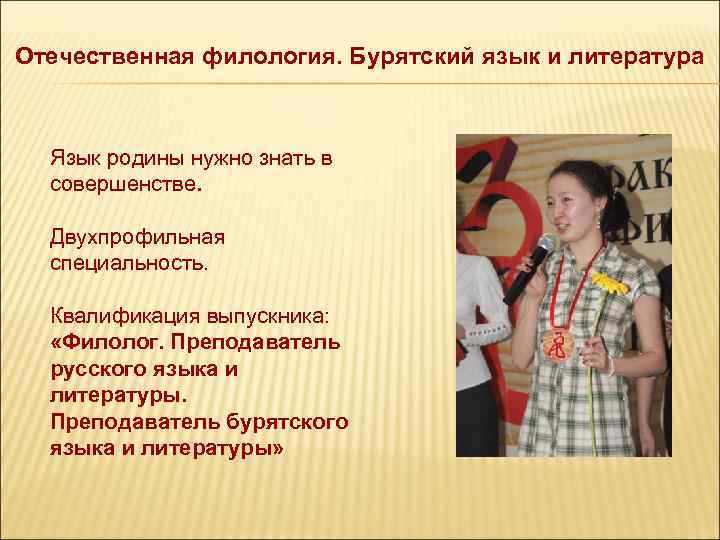 Отечественная филология. Бурятский язык и литература

Язык родины нужно знать в совершенстве.

Двухпрофильная специальность.

Квалификация выпускника: «Филолог. Преподаватель русского языка и литературы. Преподаватель бурятского языка и литературы»